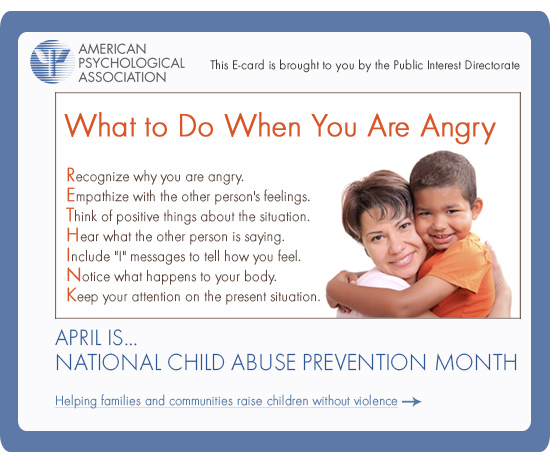 AMERICAN
PSYCHOLOGICAL
ASSOCIATION

This E-card is brought to you by the Public Interest Directorate

What to Do When You Are Angry

Recognize why you are angry.
Empathize with the other person's feelings.
Think of positive things about the situation.
Hear what the other person is saying.
Include "I" messages to tell how you feel.
Notice what happens to your body.
Keep your attention on the present situation.

APRIL IS...
NATIONAL CHILD ABUSE PREVENTION MONTH

Helping families and communities raise children without violence →